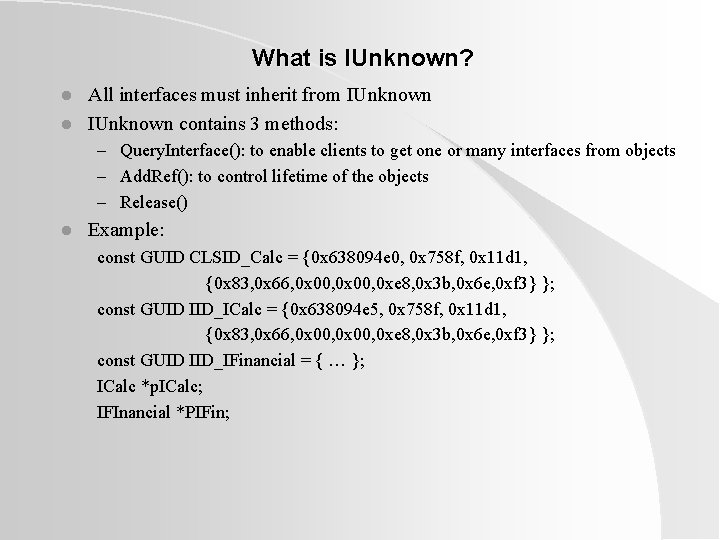 What is IUnknown?

- All interfaces must inherit from IUnknown
- IUnknown contains 3 methods:
  – QueryInterface(): to enable clients to get one or many interfaces from objects
  – AddRef(): to control lifetime of the objects
  – Release()
- Example:

const GUID CLSID_Calc = {0x638094e0, 0x758f, 0x11d1,
{0x83,0x66,0x00,0x00,0xe8,0x3b,0x6e,0xf3} };
const GUID IID_ICalc = {0x638094e5, 0x758f, 0x11d1,
{0x83,0x66,0x00,0x00,0xe8,0x3b,0x6e,0xf3} };
const GUID IID_IFinancial = { … };
ICalc *pICalc;
IFInancial *PIFin;